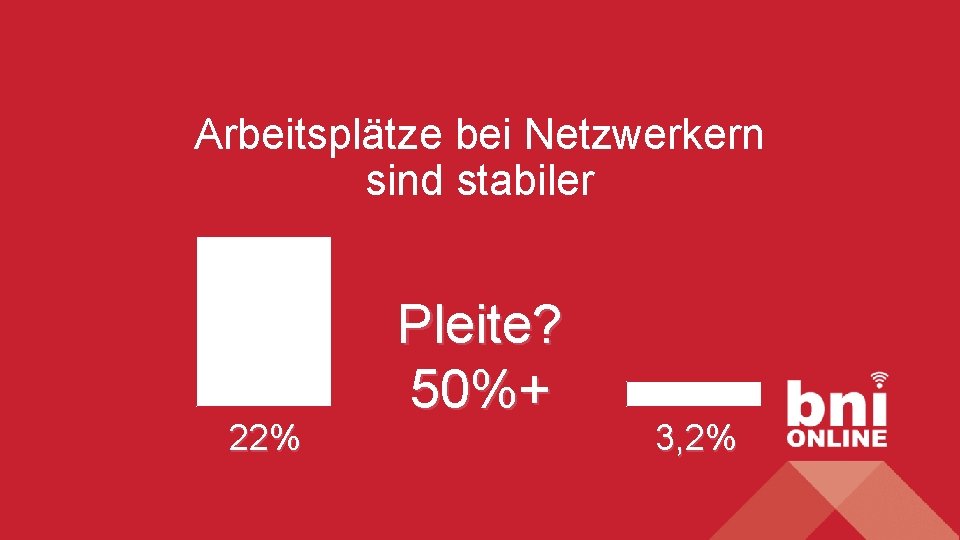 Arbeitsplätze bei Netzwerkern sind stabiler

Pleite?
50%+

22%

3,2%

bni
ONLINE